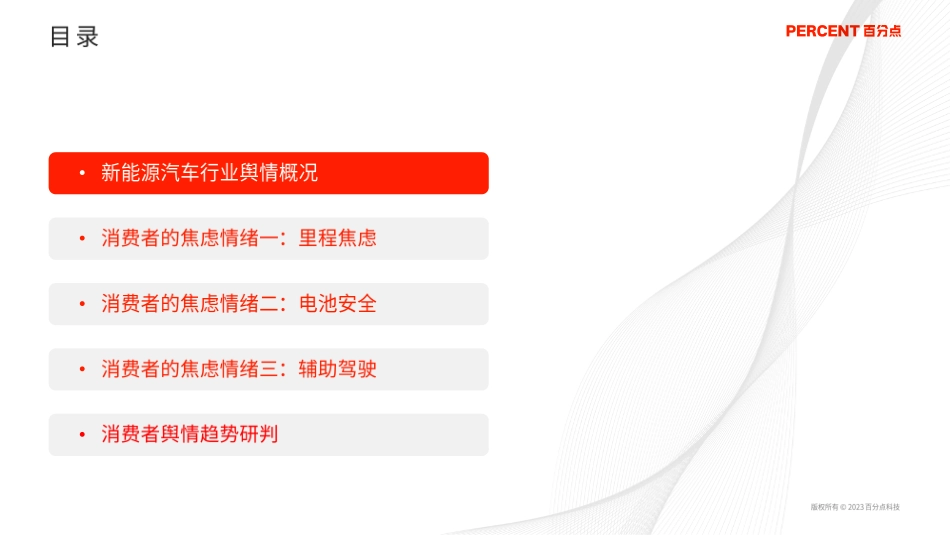 目录

PERCENT 百分点

• 新能源汽车行业舆情概况

• 消费者的焦虑情绪一：里程焦虑

• 消费者的焦虑情绪二：电池安全

• 消费者的焦虑情绪三：辅助驾驶

• 消费者舆情趋势研判

版权所有 © 2023 百分点科技